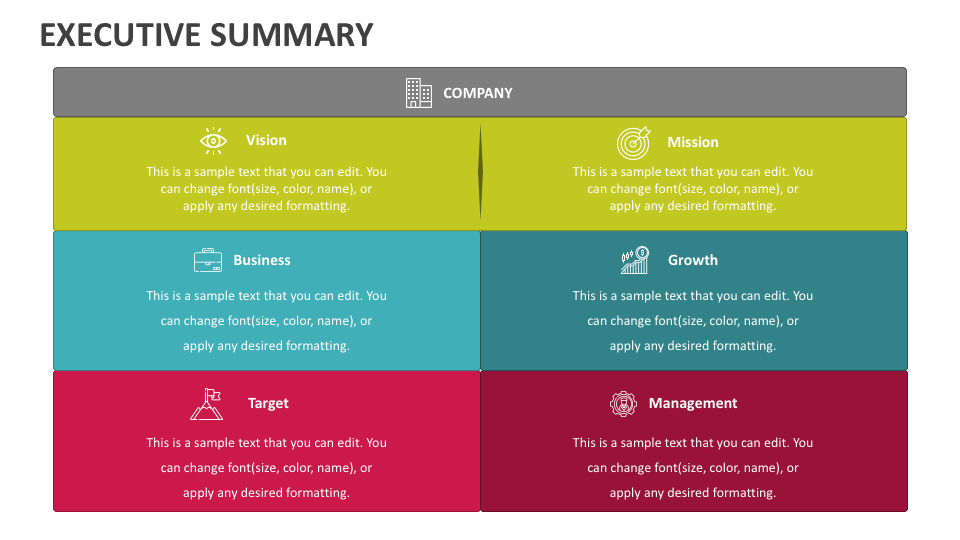 EXECUTIVE SUMMARY

COMPANY

Vision

This is a sample text that you can edit. You can change font(size, color, name), or apply any desired formatting.

Mission

This is a sample text that you can edit. You can change font(size, color, name), or apply any desired formatting.

Business

This is a sample text that you can edit. You can change font(size, color, name), or apply any desired formatting.

Growth

This is a sample text that you can edit. You can change font(size, color, name), or apply any desired formatting.

Target

This is a sample text that you can edit. You can change font(size, color, name), or apply any desired formatting.

Management

This is a sample text that you can edit. You can change font(size, color, name), or apply any desired formatting.